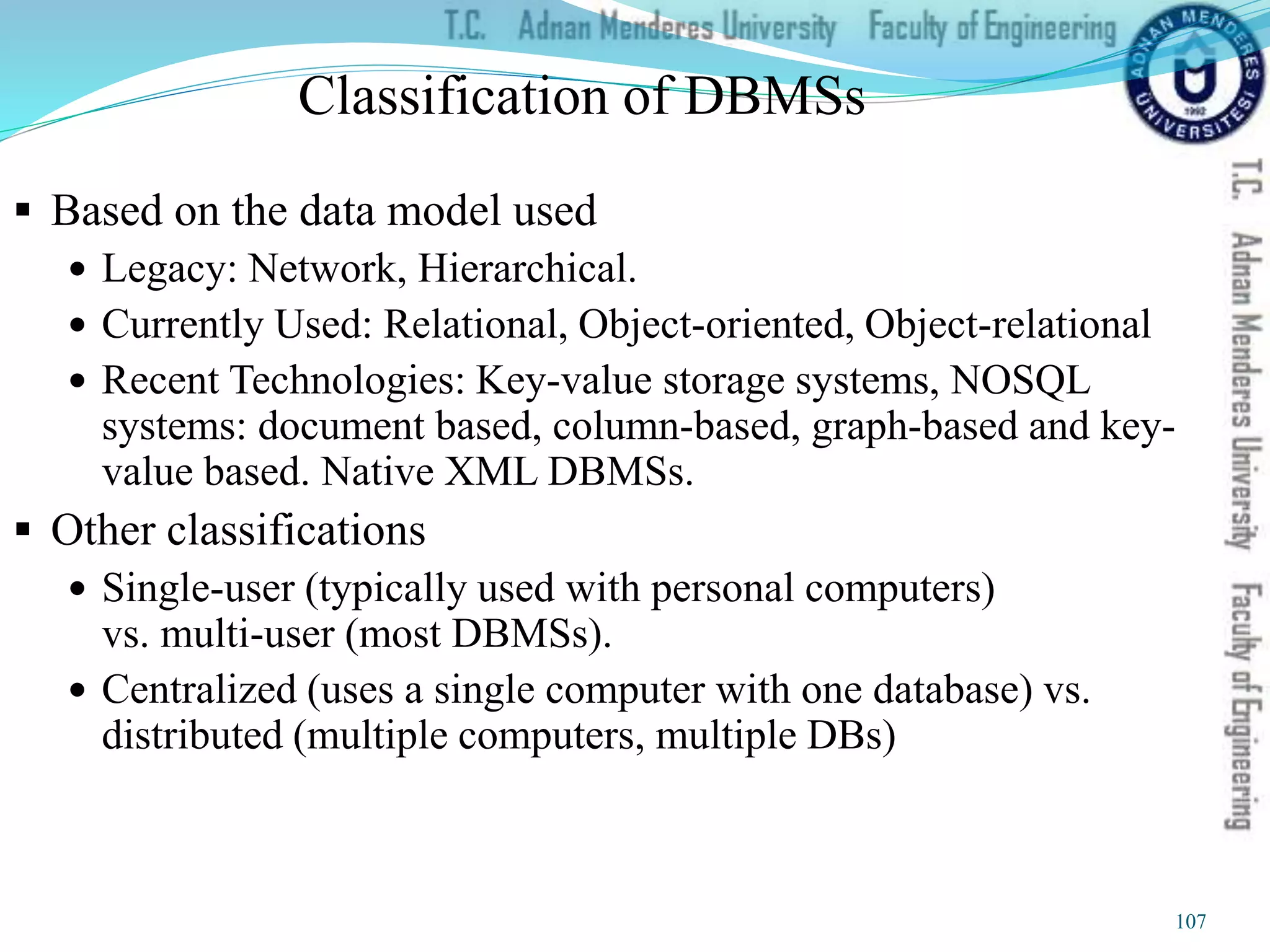 T.C. Adnan Menderes University Faculty of Engineering

ADNAN MENDERES ÜNİVERSİTESİ 1992

Classification of DBMSs

▪ Based on the data model used
• Legacy: Network, Hierarchical.
• Currently Used: Relational, Object-oriented, Object-relational
• Recent Technologies: Key-value storage systems, NOSQL systems: document based, column-based, graph-based and key-value based. Native XML DBMSs.

▪ Other classifications
• Single-user (typically used with personal computers) vs. multi-user (most DBMSs).
• Centralized (uses a single computer with one database) vs. distributed (multiple computers, multiple DBs)

T.C. Adnan Menderes University Faculty of Engineering

107